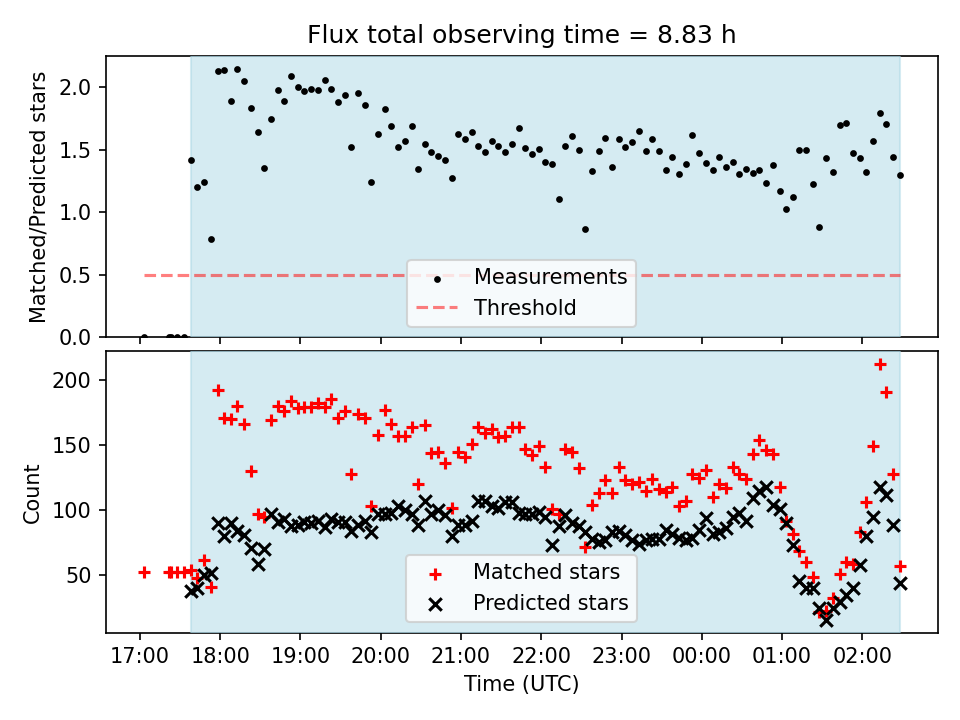 Flux total observing time = 8.83 h

Matched/Predicted stars

2.0
1.5
1.0
0.5
0.0

Measurements
Threshold

Count

200
150
100
50

Matched stars
Predicted stars

17:00 18:00 19:00 20:00 21:00 22:00 23:00 00:00 01:00 02:00

Time (UTC)